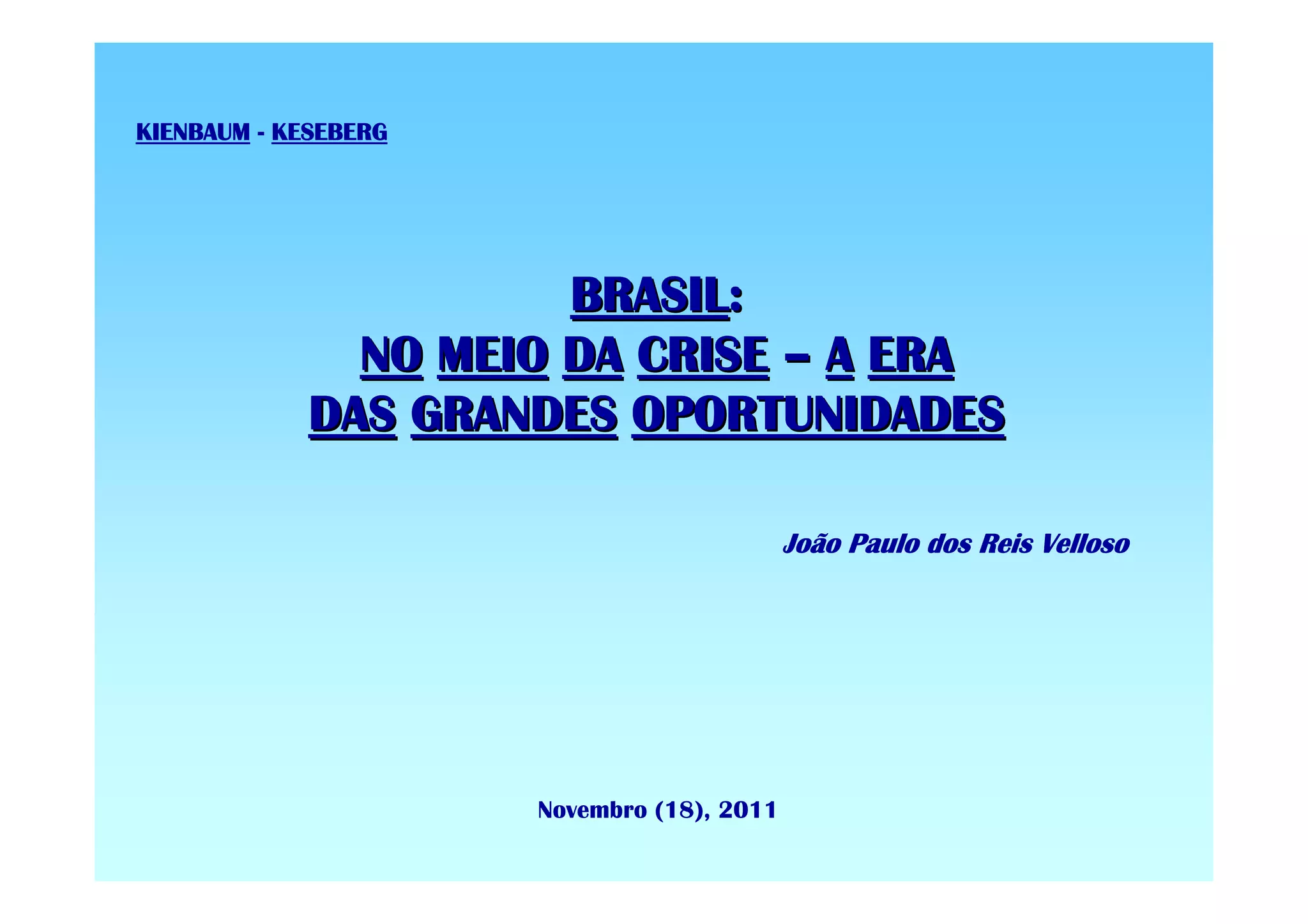 KIENBAUM - KESEBERG

BRASIL:
NO MEIO DA CRISE – A ERA
DAS GRANDES OPORTUNIDADES

João Paulo dos Reis Velloso

Novembro (18), 2011